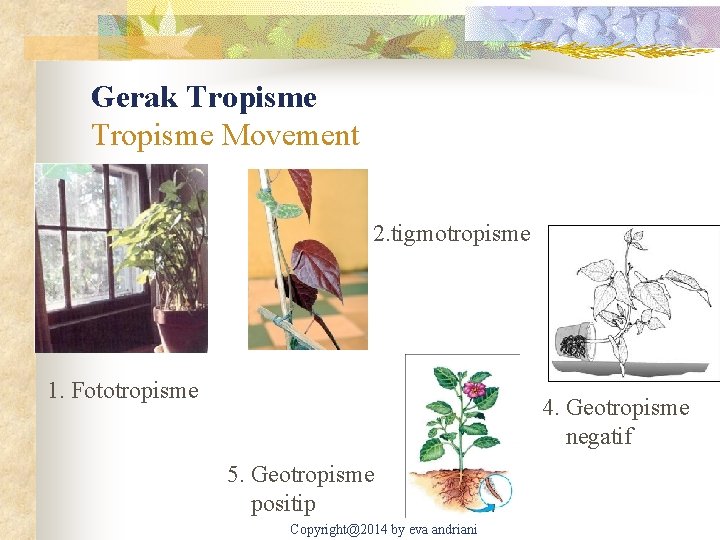 Gerak Tropisme
Tropisme Movement

2.tigmotropisme

1. Fototropisme

4. Geotropisme negatif

5. Geotropisme positip

Copyright@2014 by eva andriani